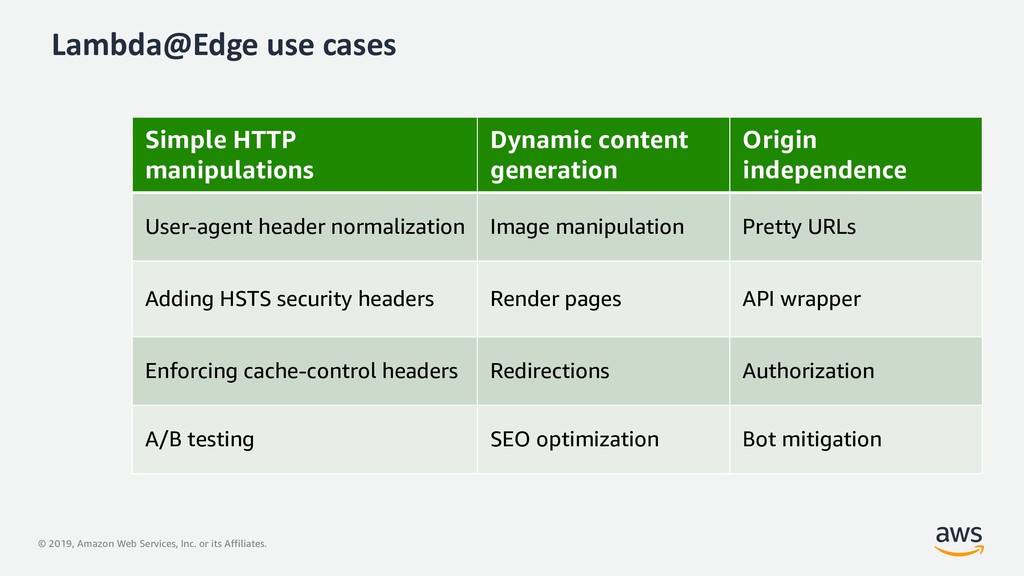 Lambda@Edge use cases

| Simple HTTP manipulations | Dynamic content generation | Origin independence |
|---|---|---|
| User-agent header normalization | Image manipulation | Pretty URLs |
| Adding HSTS security headers | Render pages | API wrapper |
| Enforcing cache-control headers | Redirections | Authorization |
| A/B testing | SEO optimization | Bot mitigation |

© 2019, Amazon Web Services, Inc. or its Affiliates.

aws